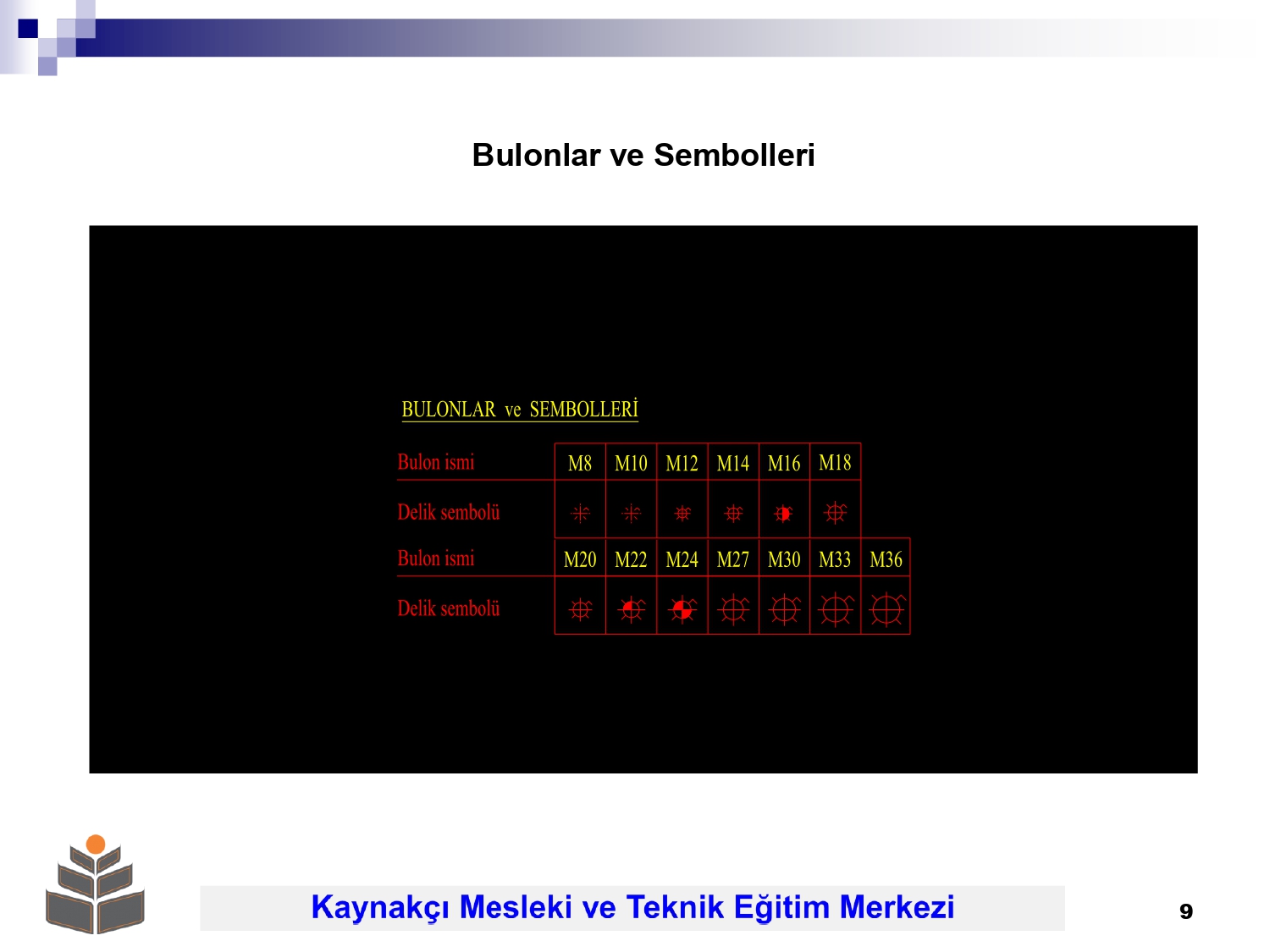 Bulonlar ve Sembolleri

BULONLAR ve SEMBOLLERİ

| Bulon ismi | M8 | M10 | M12 | M14 | M16 | M18 | |
|---|---|---|---|---|---|---|---|
| Delik sembolü | | | | | | | |
| Bulon ismi | M20 | M22 | M24 | M27 | M30 | M33 | M36 |
| Delik sembolü | | | | | | | |

Kaynakçı Mesleki ve Teknik Eğitim Merkezi

9